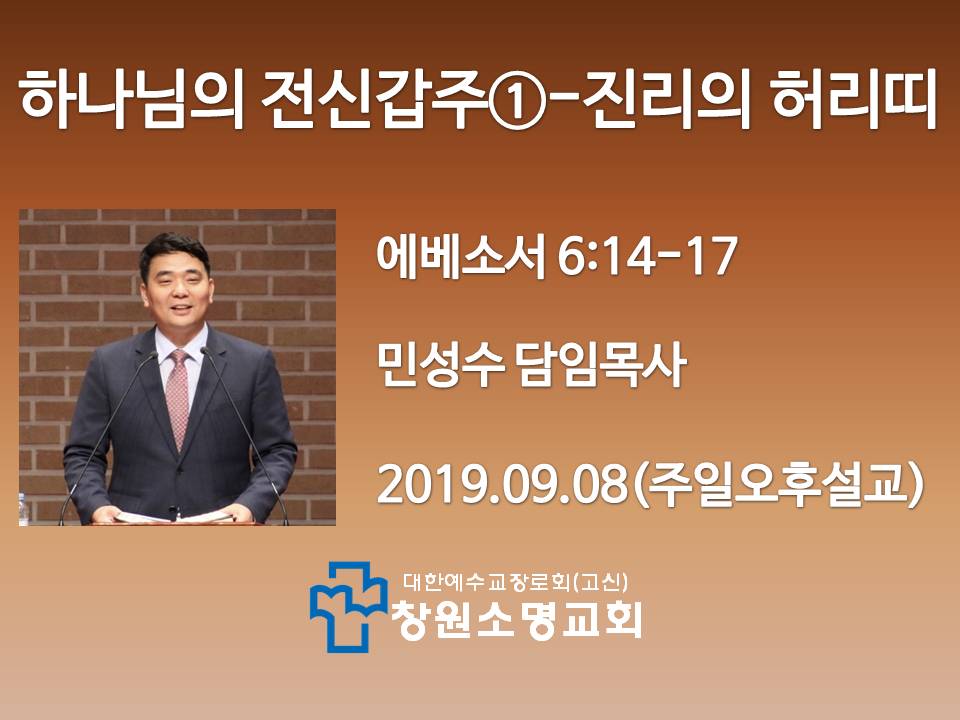 하나님의 전신갑주①-진리의 허리띠

에베소서 6:14-17

민성수 담임목사

2019.09.08(주일오후설교)

대한예수교장로회(고신)
창원소명교회